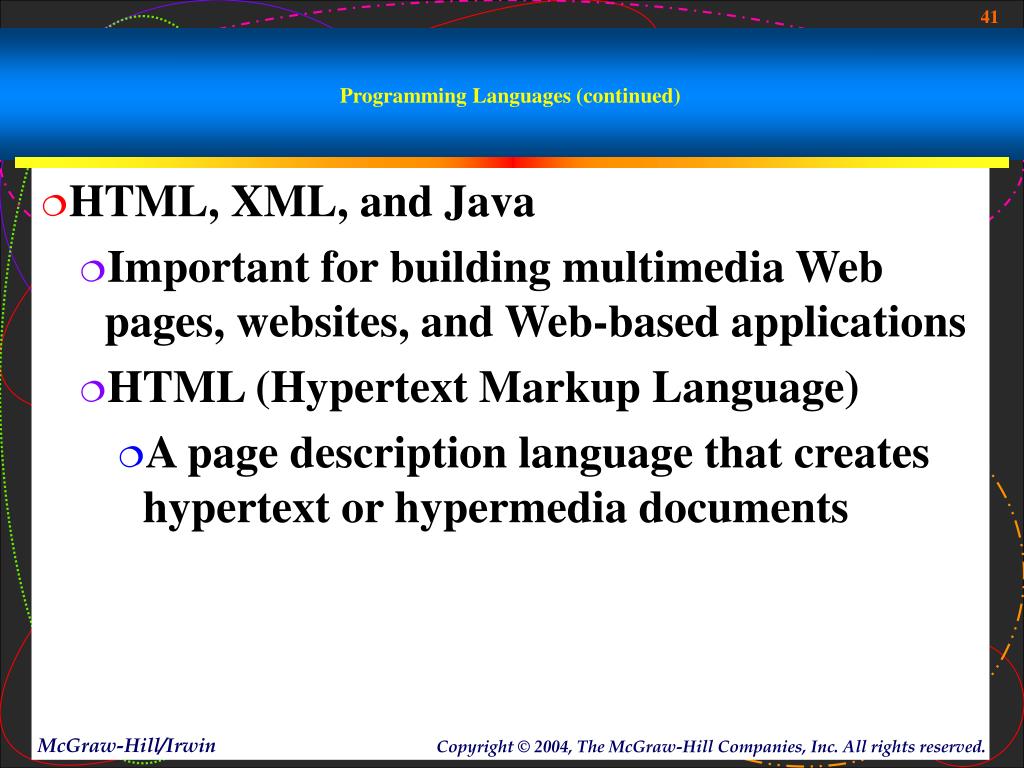 41

Programming Languages (continued)

HTML, XML, and Java

Important for building multimedia Web pages, websites, and Web-based applications

HTML (Hypertext Markup Language)

A page description language that creates hypertext or hypermedia documents

McGraw-Hill/Irwin

Copyright © 2004, The McGraw-Hill Companies, Inc. All rights reserved.